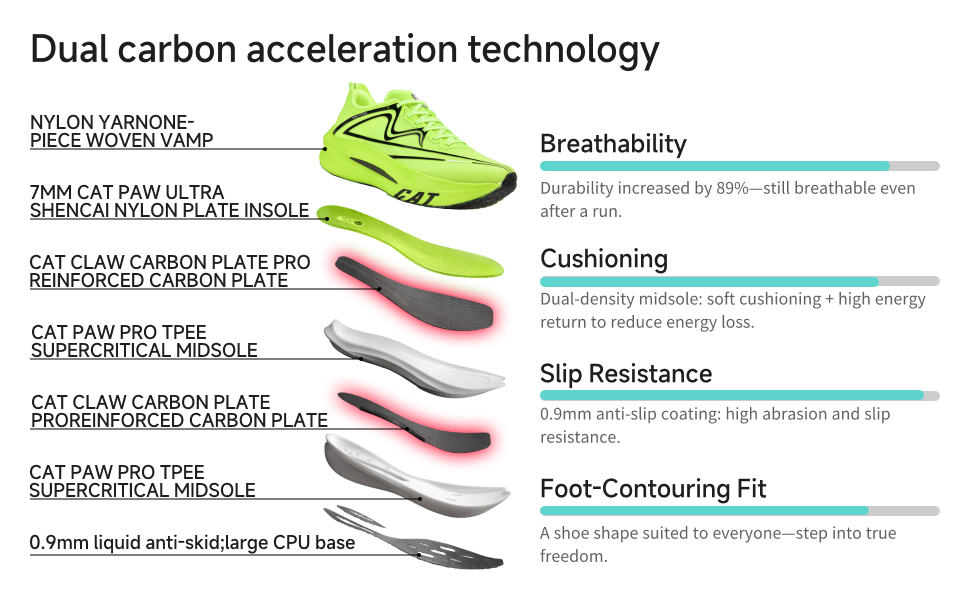 Dual carbon acceleration technology

NYLON YARNONE-PIECE WOVEN VAMP

7MM CAT PAW ULTRA SHENCAI NYLON PLATE INSOLE

CAT CLAW CARBON PLATE PRO REINFORCED CARBON PLATE

CAT PAW PRO TPEE SUPERCRITICAL MIDSOLE

CAT CLAW CARBON PLATE PROREINFORCED CARBON PLATE

CAT PAW PRO TPEE SUPERCRITICAL MIDSOLE

0.9mm liquid anti-skid;large CPU base

CAT

Breathability

Durability increased by 89%—still breathable even after a run.

Cushioning

Dual-density midsole: soft cushioning + high energy return to reduce energy loss.

Slip Resistance

0.9mm anti-slip coating: high abrasion and slip resistance.

Foot-Contouring Fit

A shoe shape suited to everyone—step into true freedom.